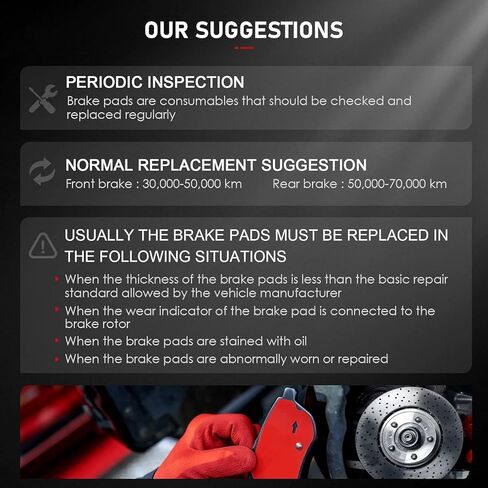 OUR SUGGESTIONS

PERIODIC INSPECTION
Brake pads are consumables that should be checked and replaced regularly

NORMAL REPLACEMENT SUGGESTION
Front brake : 30,000-50,000 km Rear brake : 50,000-70,000 km

USUALLY THE BRAKE PADS MUST BE REPLACED IN THE FOLLOWING SITUATIONS

• When the thickness of the brake pads is less than the basic repair standard allowed by the vehicle manufacturer
• When the wear indicator of the brake pad is connected to the brake rotor
• When the brake pads are stained with oil
• When the brake pads are abnormally worn or repaired